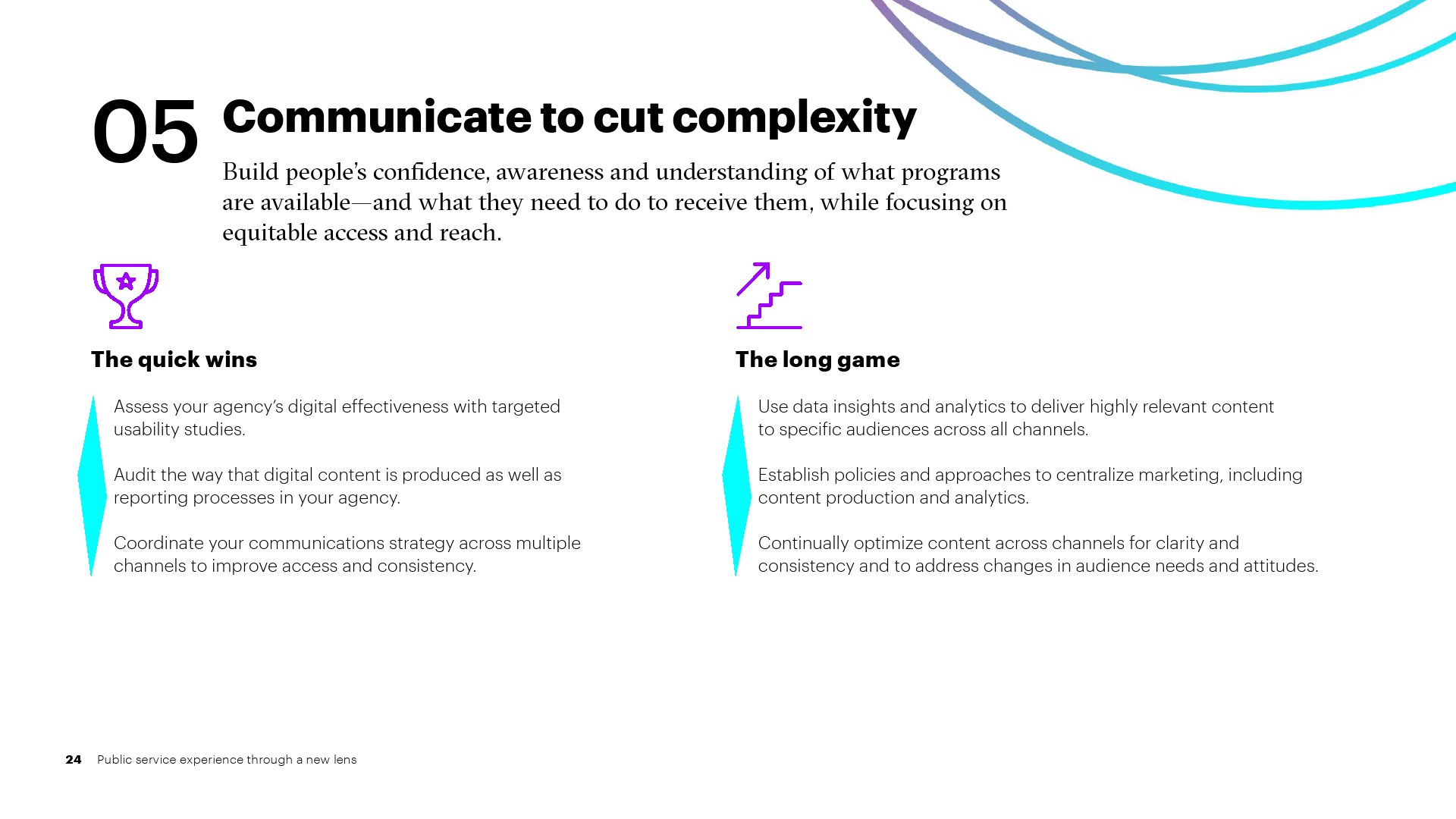 05 Communicate to cut complexity

Build people's confidence, awareness and understanding of what programs are available—and what they need to do to receive them, while focusing on equitable access and reach.

The quick wins

Assess your agency's digital effectiveness with targeted usability studies.

Audit the way that digital content is produced as well as reporting processes in your agency.

Coordinate your communications strategy across multiple channels to improve access and consistency.

The long game

Use data insights and analytics to deliver highly relevant content to specific audiences across all channels.

Establish policies and approaches to centralize marketing, including content production and analytics.

Continually optimize content across channels for clarity and consistency and to address changes in audience needs and attitudes.

24 Public service experience through a new lens